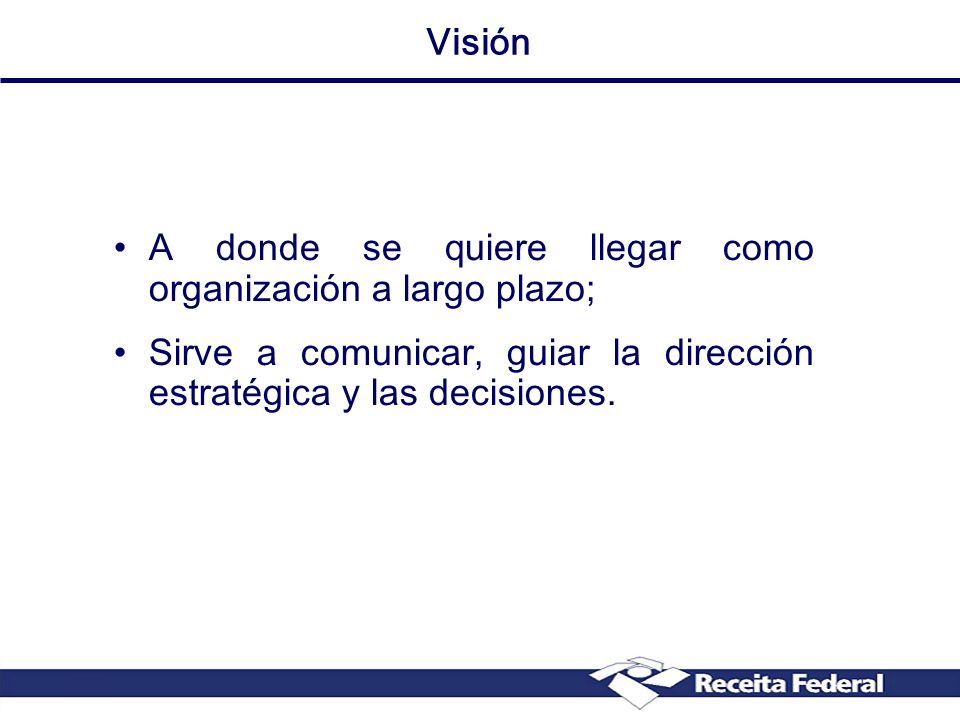 Visión

• A donde se quiere llegar como organización a largo plazo;

• Sirve a comunicar, guiar la dirección estratégica y las decisiones.

Receita Federal